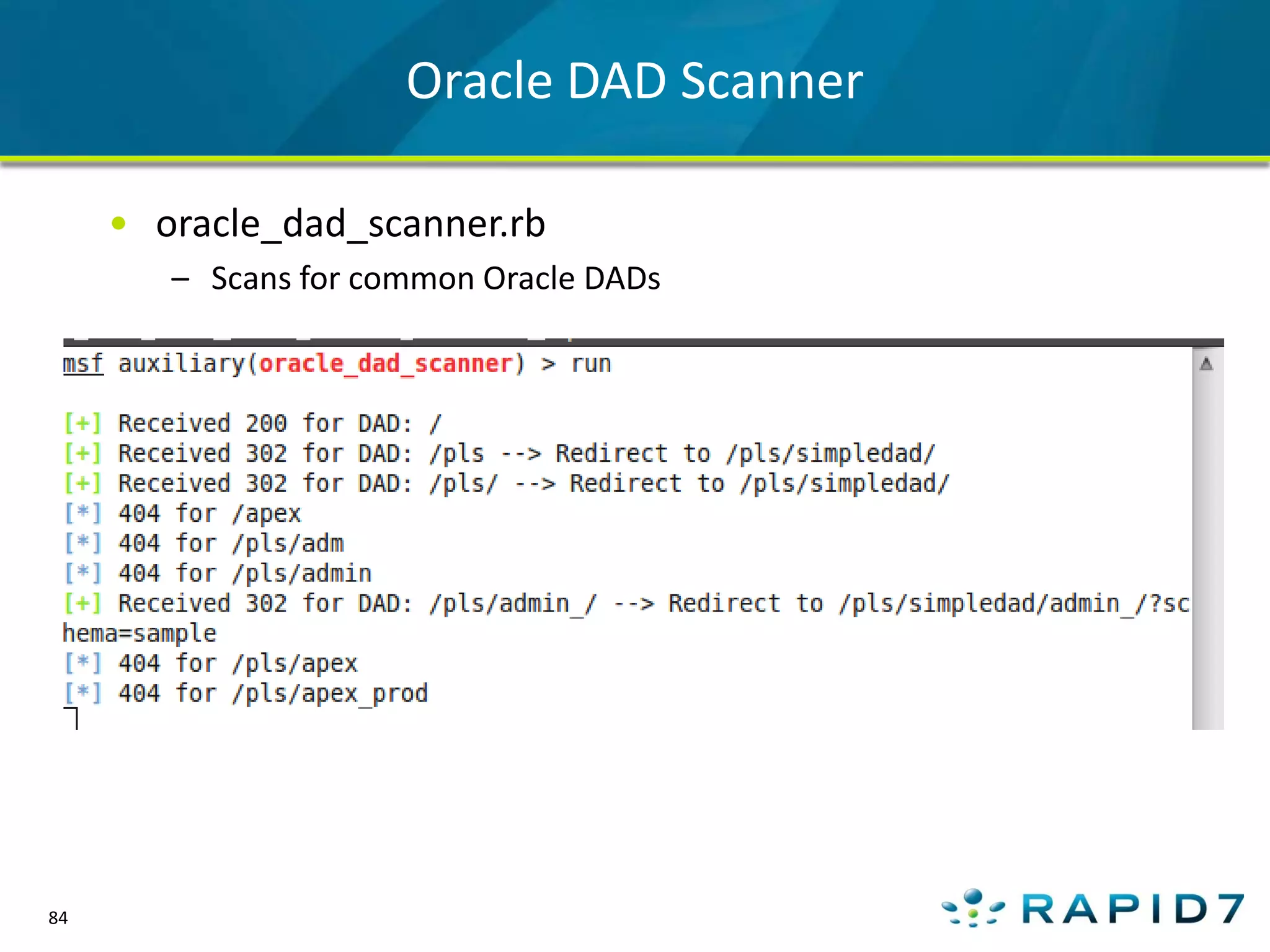 Oracle DAD Scanner

• oracle_dad_scanner.rb
– Scans for common Oracle DADs

msf auxiliary(oracle_dad_scanner) > run

[+] Received 200 for DAD: /
[+] Received 302 for DAD: /pls --> Redirect to /pls/simpledad/
[+] Received 302 for DAD: /pls/ --> Redirect to /pls/simpledad/
[*] 404 for /apex
[*] 404 for /pls/adm
[*] 404 for /pls/admin
[+] Received 302 for DAD: /pls/admin_/ --> Redirect to /pls/simpledad/admin_/?schema=sample
[*] 404 for /pls/apex
[*] 404 for /pls/apex_prod

84

RAPID7